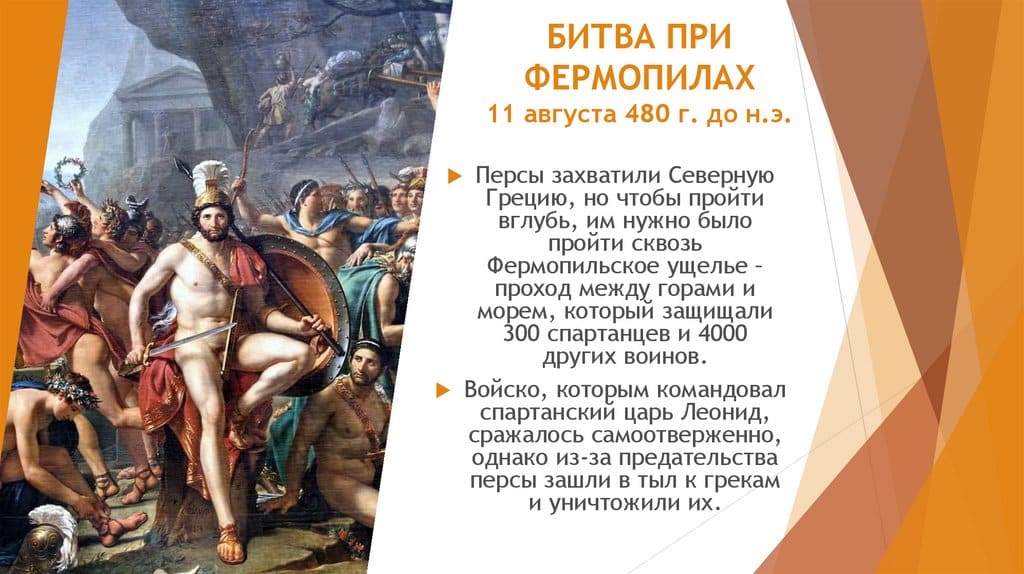 БИТВА ПРИ ФЕРМОПИЛАХ
11 августа 480 г. до н.э.

Персы захватили Северную Грецию, но чтобы пройти вглубь, им нужно было пройти сквозь Фермопильское ущелье – проход между горами и морем, который защищали 300 спартанцев и 4000 других воинов.

Войско, которым командовал спартанский царь Леонид, сражалось самоотверженно, однако из-за предательства персы зашли в тыл к грекам и уничтожили их.